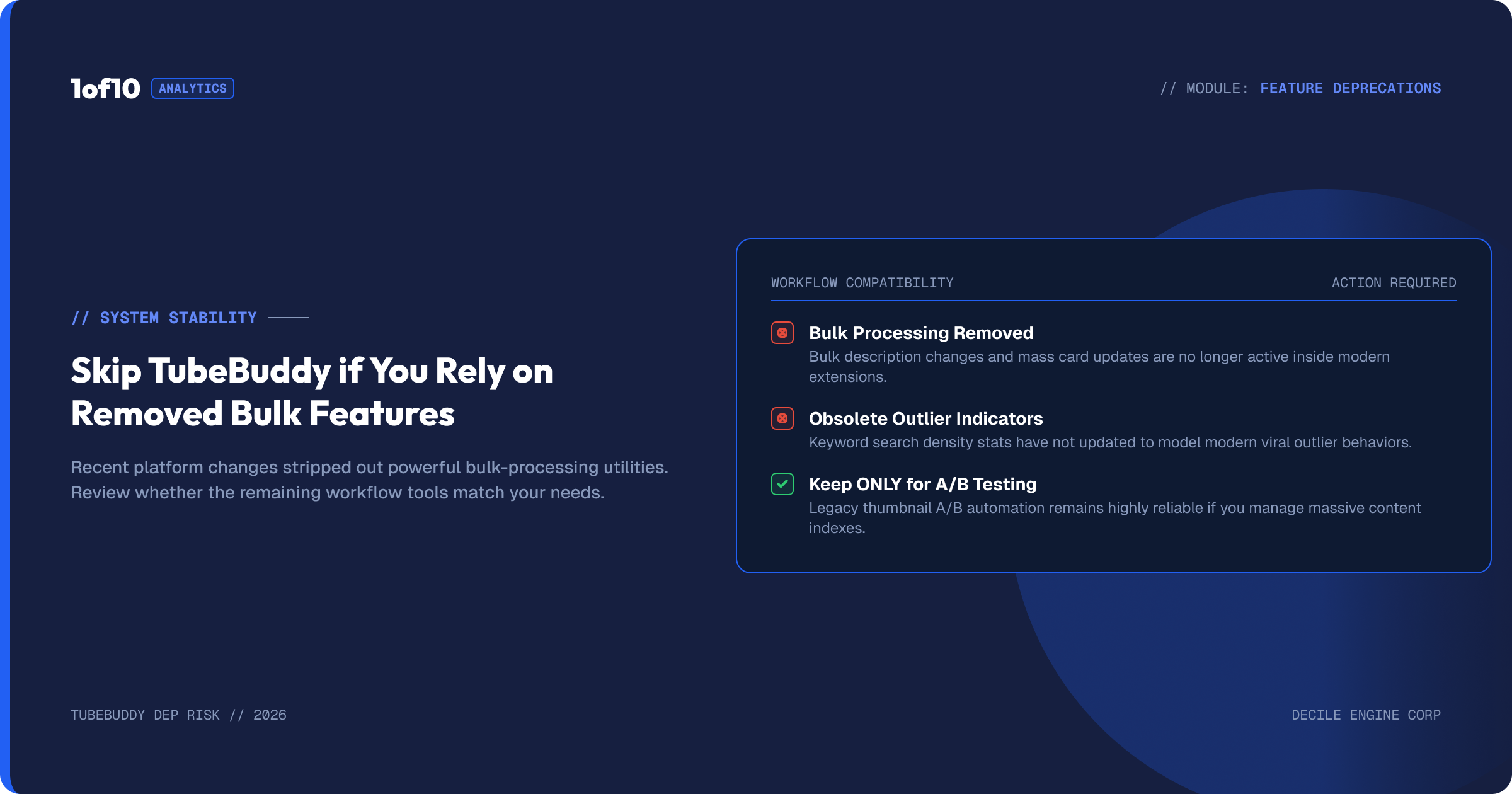 1of10 ANALYTICS

// MODULE: FEATURE DEPRECATIONS

// SYSTEM STABILITY

Skip TubeBuddy if You Rely on Removed Bulk Features

Recent platform changes stripped out powerful bulk-processing utilities. Review whether the remaining workflow tools match your needs.

WORKFLOW COMPATIBILITY

ACTION REQUIRED

Bulk Processing Removed
Bulk description changes and mass card updates are no longer active inside modern extensions.

Obsolete Outlier Indicators
Keyword search density stats have not updated to model modern viral outlier behaviors.

Keep ONLY for A/B Testing
Legacy thumbnail A/B automation remains highly reliable if you manage massive content indexes.

TUBEBUDDY DEP RISK // 2026

DECILE ENGINE CORP